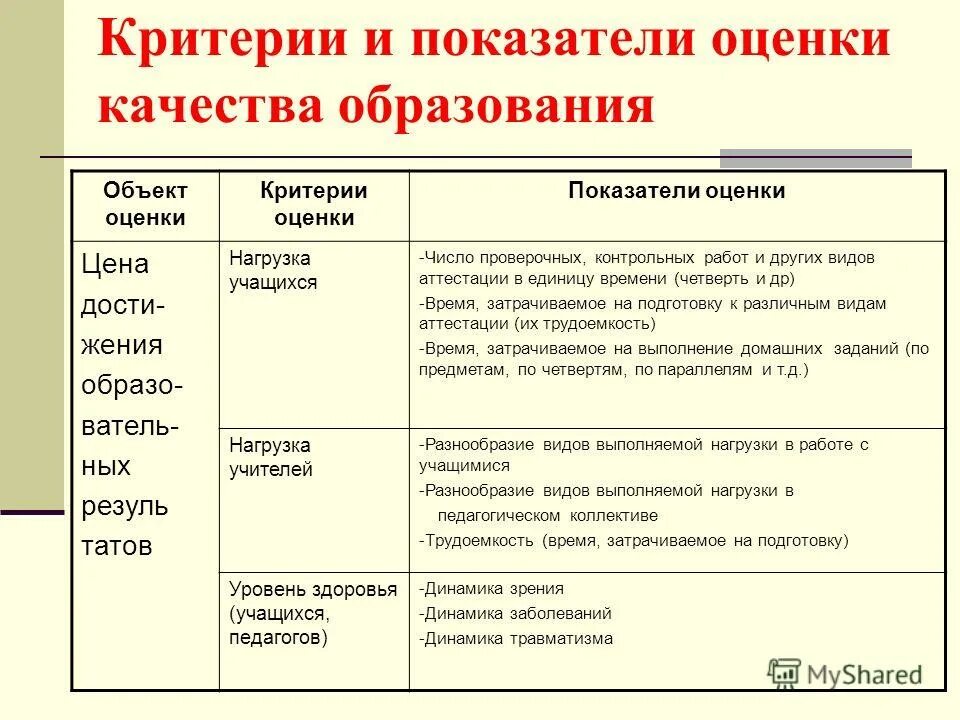 Критерии и показатели оценки качества образования

| Объект оценки | Критерии оценки | Показатели оценки |
|---|---|---|
| Цена достижения образовательных результатов | Нагрузка учащихся | -Число проверочных, контрольных работ и других видов аттестации в единицу времени (четверть и др) -Время, затрачиваемое на подготовку к различным видам аттестации (их трудоемкость) -Время, затрачиваемое на выполнение домашних заданий (по предметам, по четвертям, по параллелям и т.д.) |
| | Нагрузка учителей | -Разнообразие видов выполняемой нагрузки в работе с учащимися -Разнообразие видов выполняемой нагрузки в педагогическом коллективе -Трудоемкость (время, затрачиваемое на подготовку) |
| | Уровень здоровья (учащихся, педагогов) | -Динамика зрения -Динамика заболеваний -Динамика травматизма |

MyShared